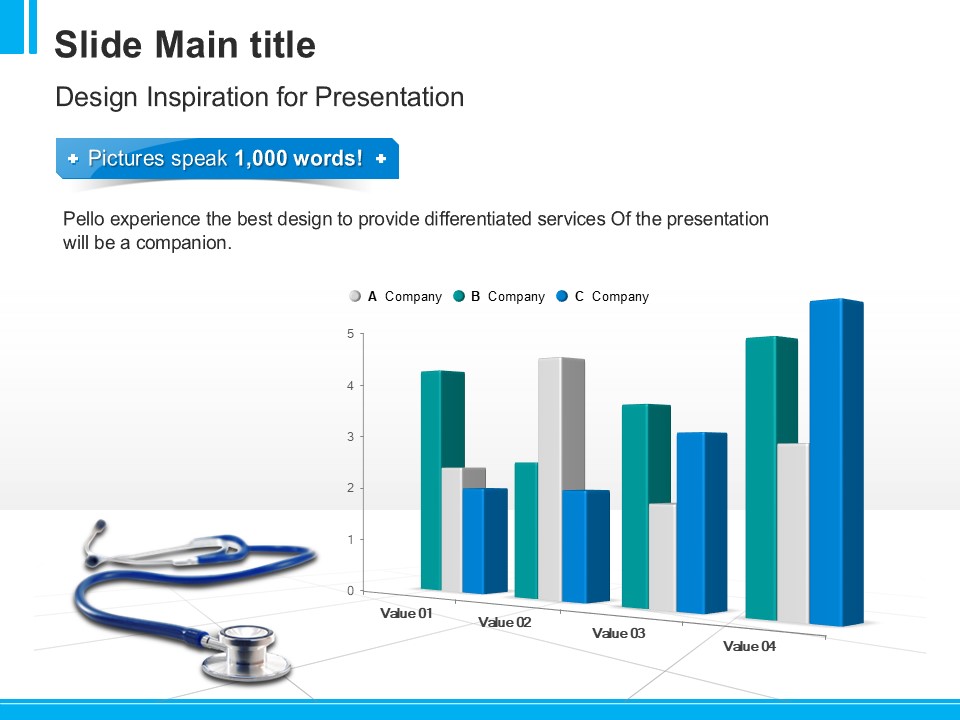 Slide Main title

Design Inspiration for Presentation

+ Pictures speak 1,000 words! +

Pello experience the best design to provide differentiated services Of the presentation will be a companion.

A Company B Company C Company

5
4
3
2
1
0

Value 01
Value 02
Value 03
Value 04